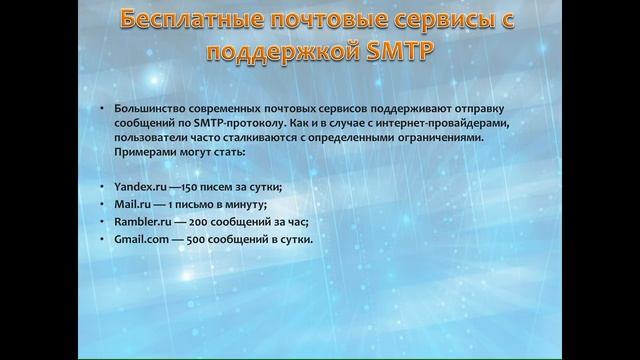 Бесплатные почтовые сервисы с поддержкой SMTP

• Большинство современных почтовых сервисов поддерживают отправку сообщений по SMTP-протоколу. Как и в случае с интернет-провайдерами, пользователи часто сталкиваются с определенными ограничениями. Примерами могут стать:

• Yandex.ru —150 писем за сутки;
• Mail.ru — 1 письмо в минуту;
• Rambler.ru — 200 сообщений за час;
• Gmail.com — 500 сообщений в сутки.